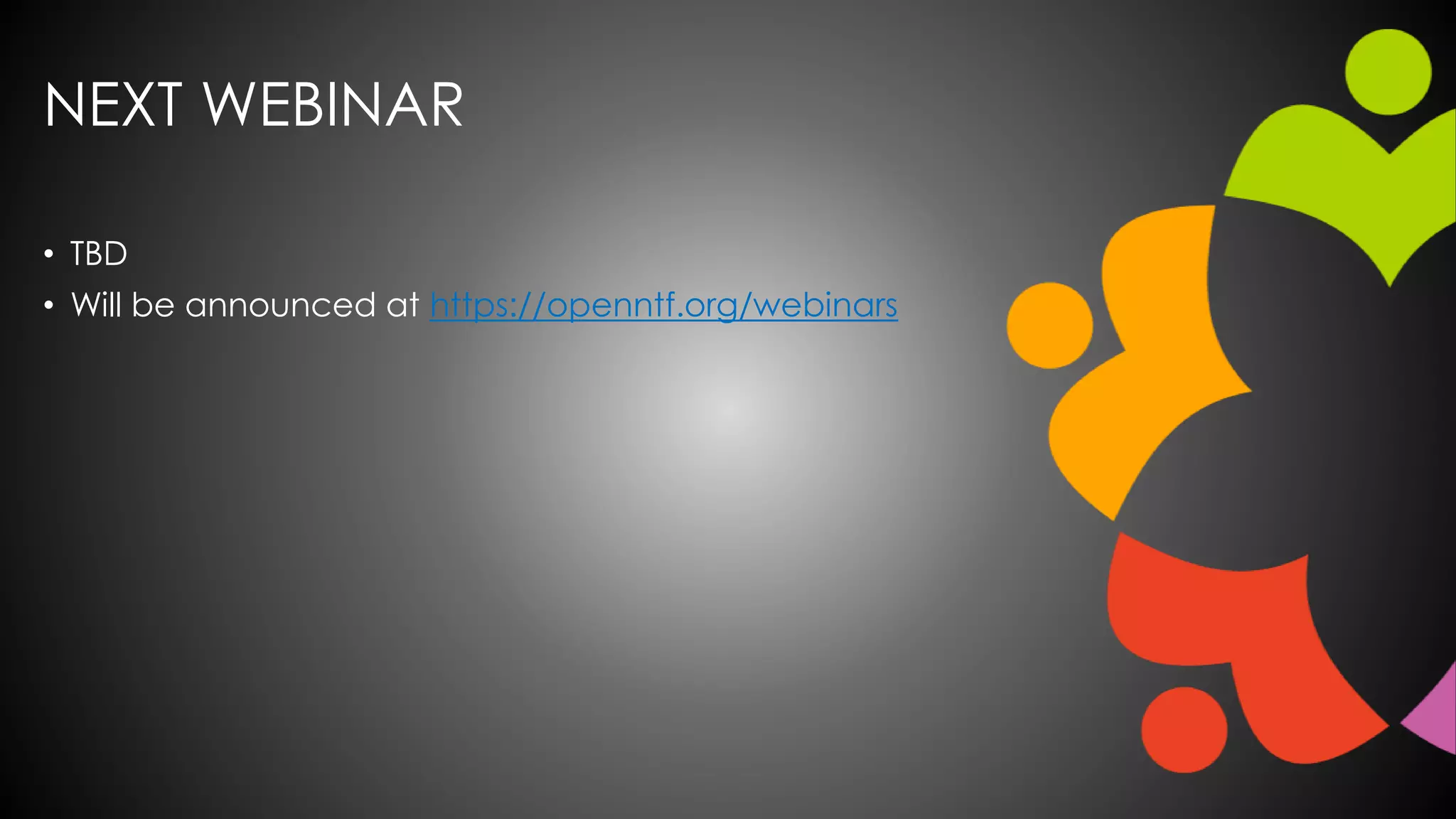 NEXT WEBINAR

• TBD
• Will be announced at https://openntf.org/webinars